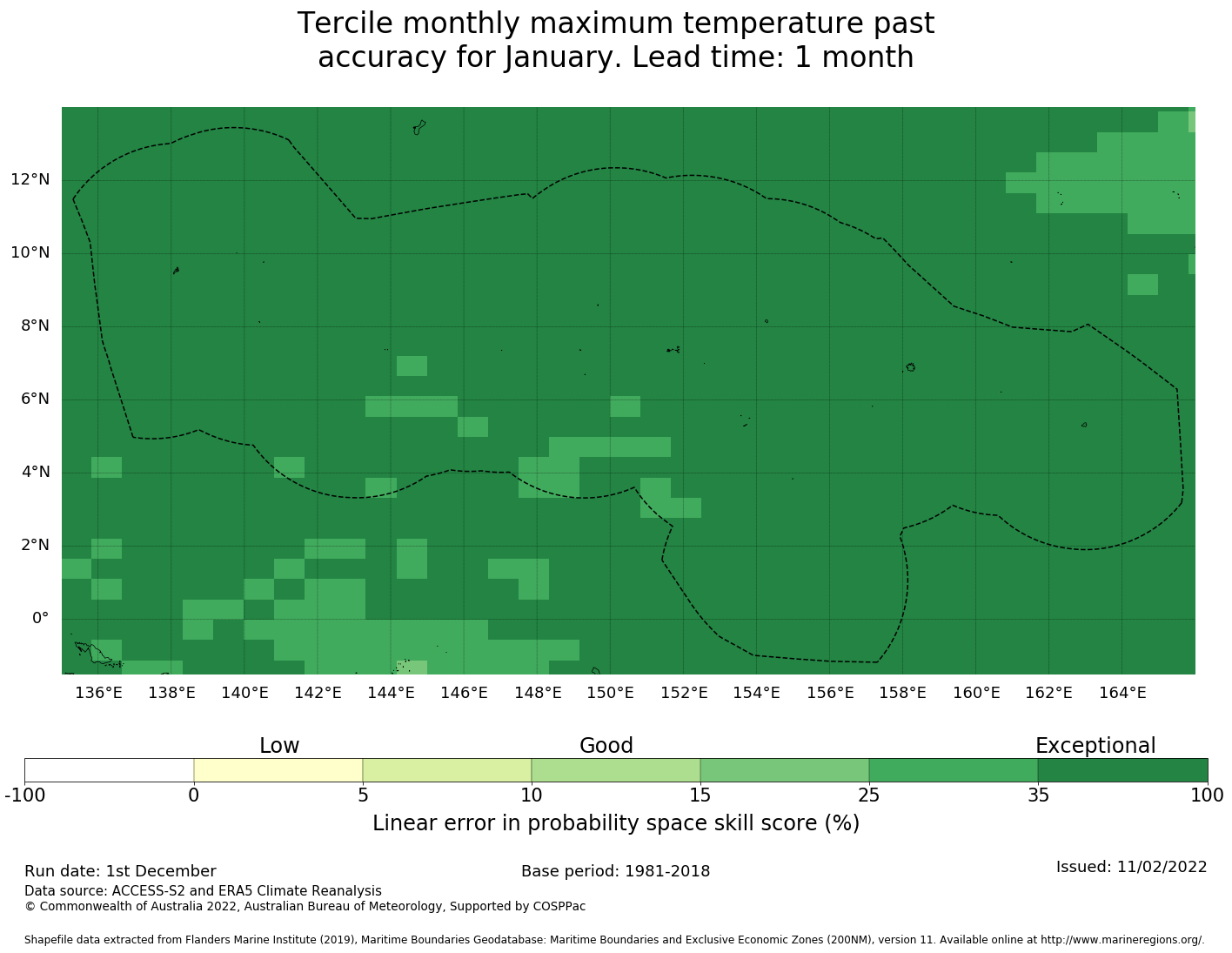 Tercile monthly maximum temperature past accuracy for January. Lead time: 1 month

12°N
10°N
8°N
6°N
4°N
2°N
0°

136°E 138°E 140°E 142°E 144°E 146°E 148°E 150°E 152°E 154°E 156°E 158°E 160°E 162°E 164°E

Low Good Exceptional

-100 0 5 10 15 25 35 100

Linear error in probability space skill score (%)

Run date: 1st December
Base period: 1981-2018
Issued: 11/02/2022

Data source: ACCESS-S2 and ERA5 Climate Reanalysis
© Commonwealth of Australia 2022, Australian Bureau of Meteorology, Supported by COSPPac

Shapefile data extracted from Flanders Marine Institute (2019), Maritime Boundaries Geodatabase: Maritime Boundaries and Exclusive Economic Zones (200NM), version 11. Available online at http://www.marineregions.org/.